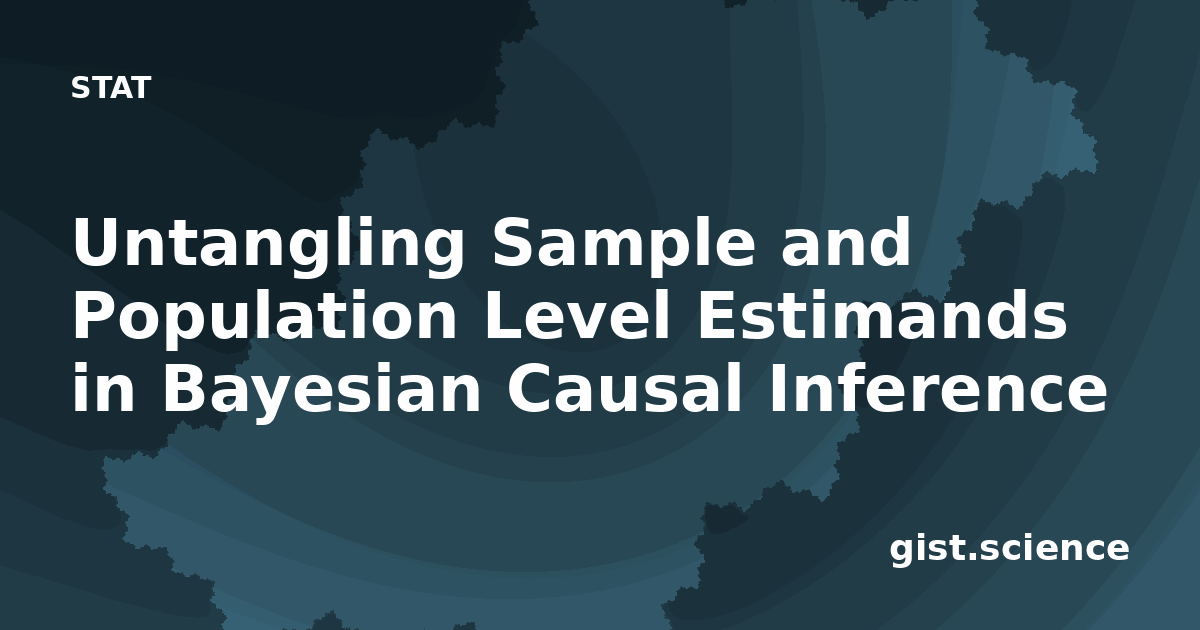 STAT

Untangling Sample and Population Level Estimands in Bayesian Causal Inference

gist.science